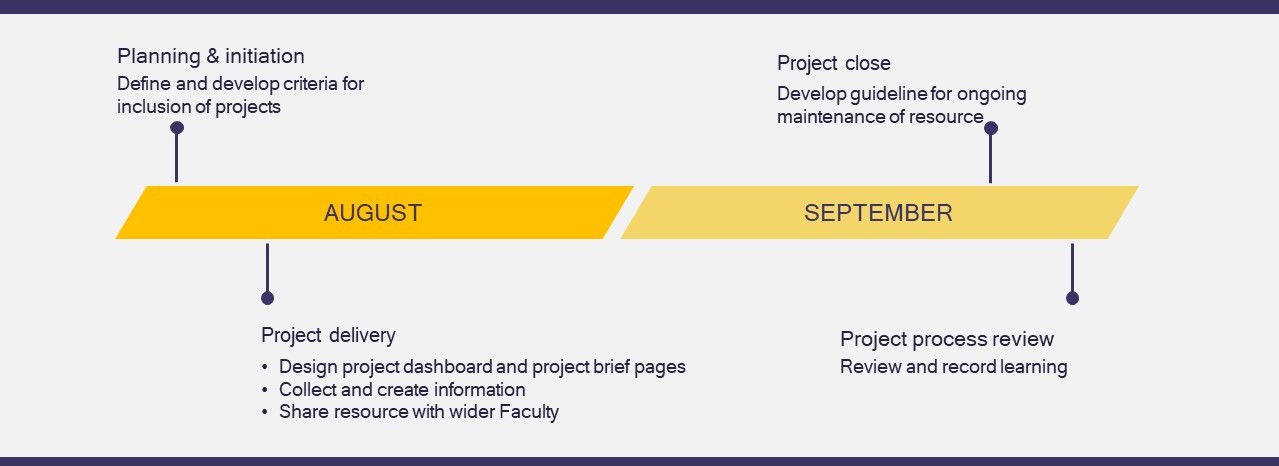 Planning & initiation
Define and develop criteria for inclusion of projects

Project close
Develop guideline for ongoing maintenance of resource

AUGUST

SEPTEMBER

Project delivery
• Design project dashboard and project brief pages
• Collect and create information
• Share resource with wider Faculty

Project process review
Review and record learning